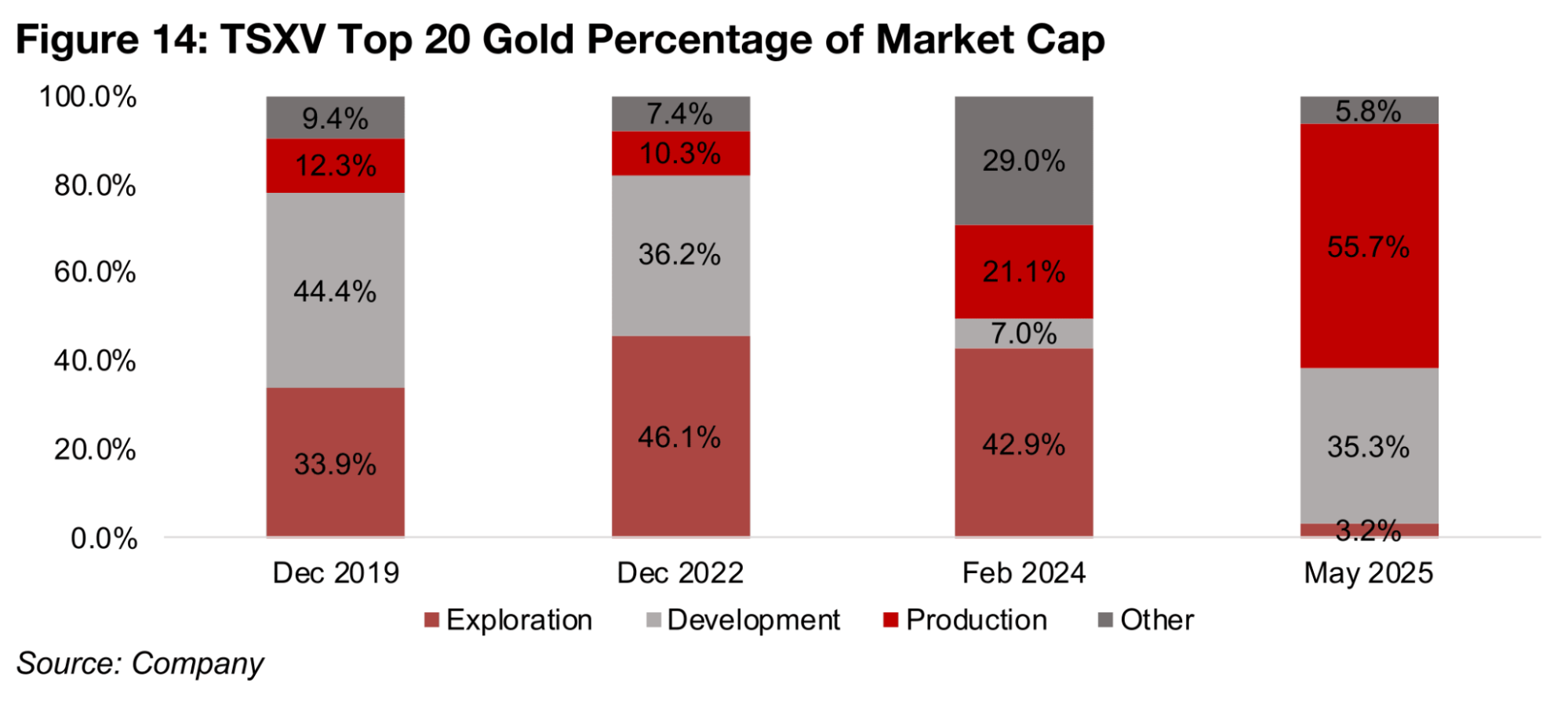 Figure 14: TSXV Top 20 Gold Percentage of Market Cap

100.0%
80.0%
60.0%
40.0%
20.0%
0.0%

9.4%
12.3%
44.4%
33.9%

7.4%
10.3%
36.2%
46.1%

29.0%
21.1%
7.0%
42.9%

5.8%
55.7%
35.3%
3.2%

Dec 2019
Dec 2022
Feb 2024
May 2025

Exploration
Development
Production
Other

Source: Company